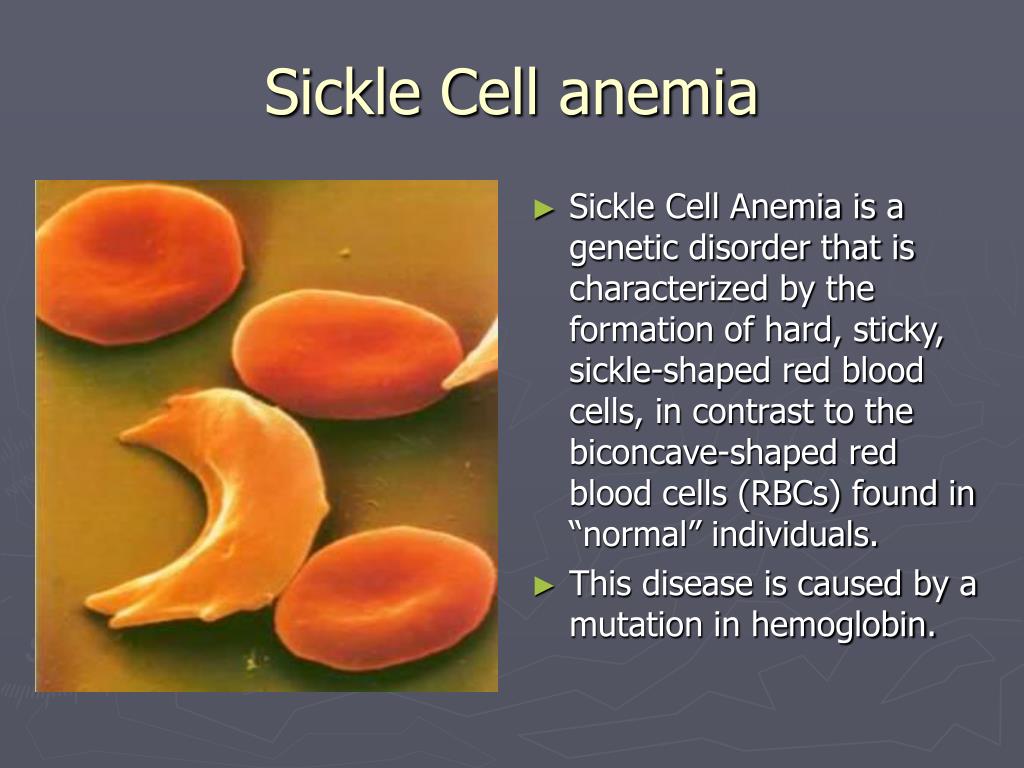 Sickle Cell anemia

► Sickle Cell Anemia is a genetic disorder that is characterized by the formation of hard, sticky, sickle-shaped red blood cells, in contrast to the biconcave-shaped red blood cells (RBCs) found in “normal” individuals.

► This disease is caused by a mutation in hemoglobin.